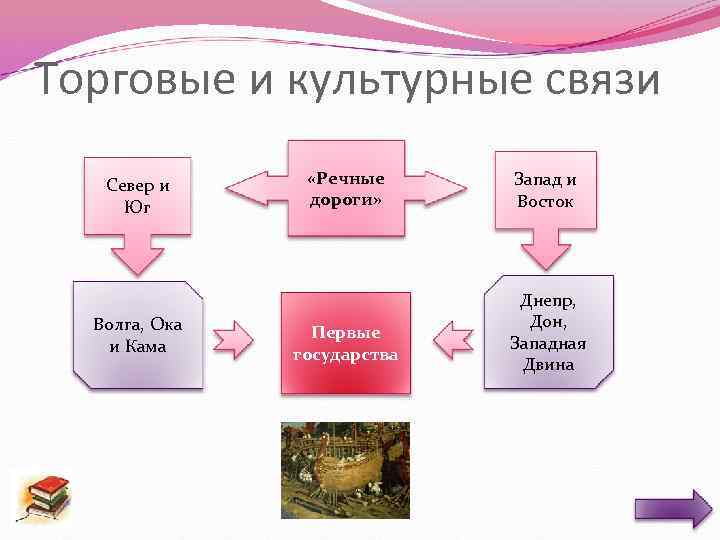 Торговые и культурные связи

Север и Юг

«Речные дороги»

Запад и Восток

Волга, Ока и Кама

Первые государства

Днепр, Дон, Западная Двина